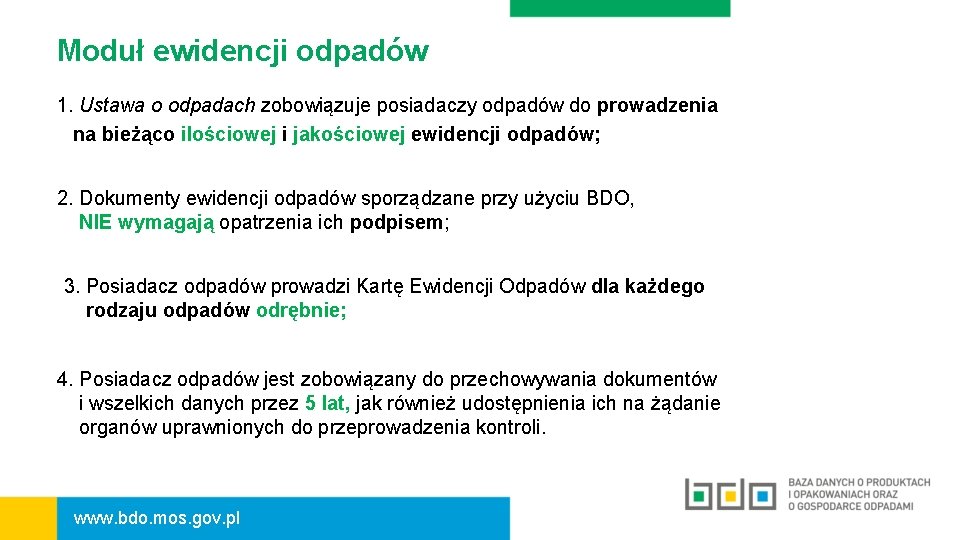 Moduł ewidencji odpadów

1. Ustawa o odpadach zobowiązuje posiadaczy odpadów do prowadzenia na bieżąco ilościowej i jakościowej ewidencji odpadów;

2. Dokumenty ewidencji odpadów sporządzane przy użyciu BDO, NIE wymagają opatrzenia ich podpisem;

3. Posiadacz odpadów prowadzi Kartę Ewidencji Odpadów dla każdego rodzaju odpadów odrębnie;

4. Posiadacz odpadów jest zobowiązany do przechowywania dokumentów i wszelkich danych przez 5 lat, jak również udostępnienia ich na żądanie organów uprawnionych do przeprowadzenia kontroli.

www.bdo.mos.gov.pl

BAZA DANYCH O PRODUKTACH I OPAKOWANIACH ORAZ O GOSPODARCE ODPADAMI